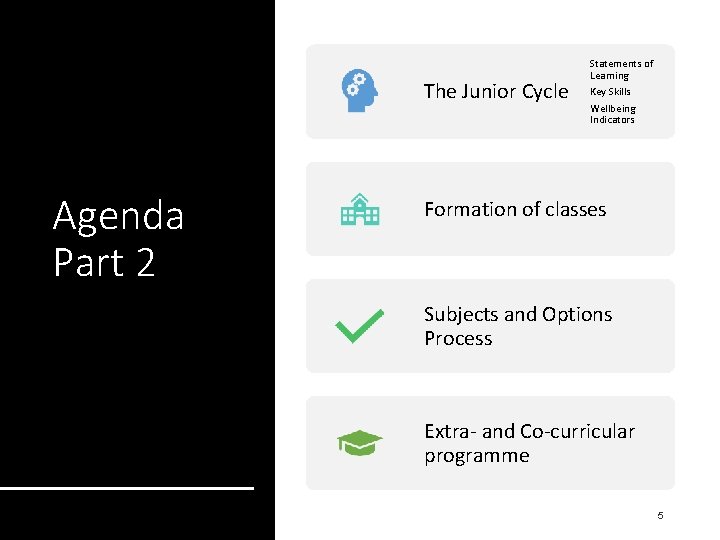 Agenda
Part 2

The Junior Cycle

Statements of Learning

Key Skills

Wellbeing Indicators

Formation of classes

Subjects and Options Process

Extra- and Co-curricular programme

5